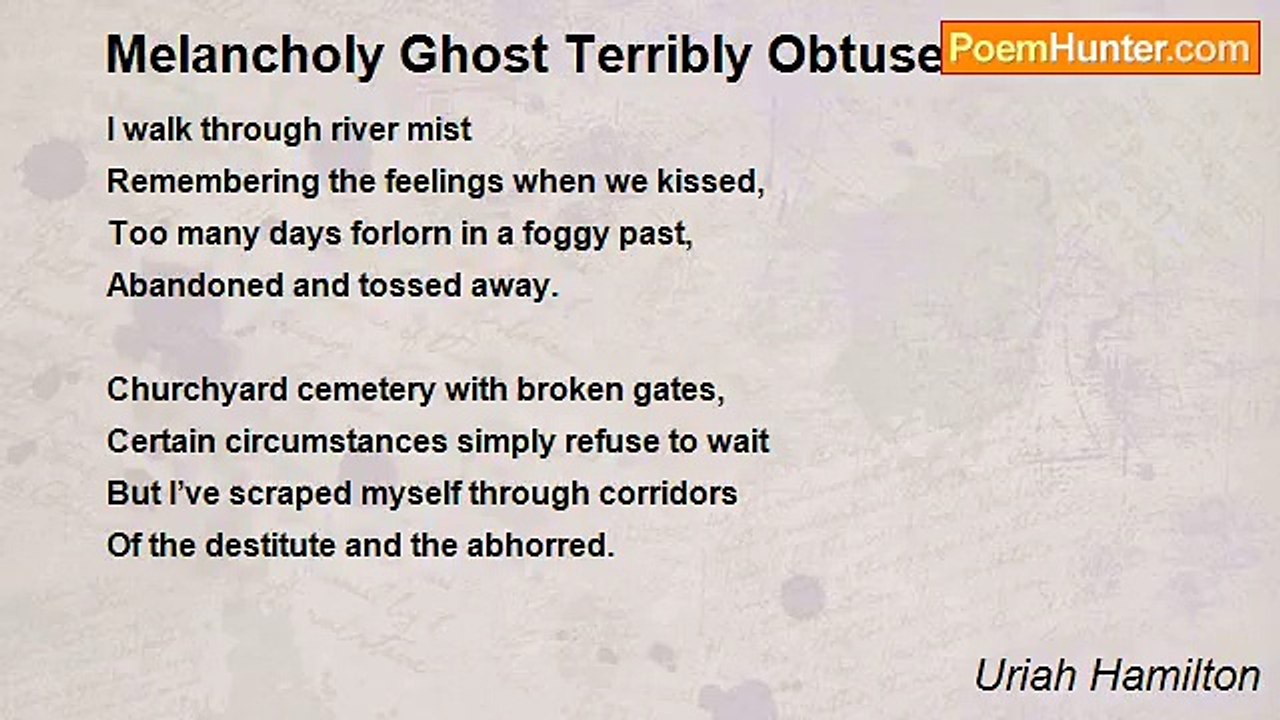 Melancholy Ghost Terribly Obtuse

PoemHunter.com

I walk through river mist
Remembering the feelings when we kissed,
Too many days forlorn in a foggy past,
Abandoned and tossed away.

Churchyard cemetery with broken gates,
Certain circumstances simply refuse to wait
But I've scraped myself through corridors
Of the destitute and the abhorred.

Uriah Hamilton